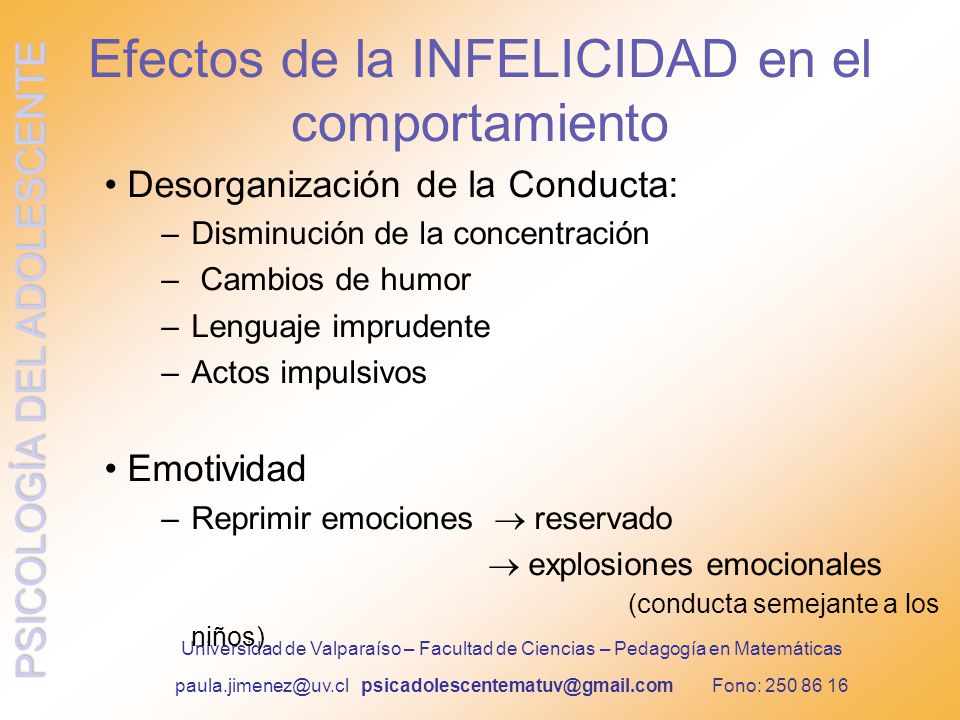 PSICOLOGÍA DEL ADOLESCENTE

Efectos de la INFELICIDAD en el comportamiento

• Desorganización de la Conducta:
– Disminución de la concentración
– Cambios de humor
– Lenguaje imprudente
– Actos impulsivos

• Emotividad
– Reprimir emociones $\rightarrow$ reservado
$\rightarrow$ explosiones emocionales (conducta semejante a los niños)

Universidad de Valparaíso – Facultad de Ciencias – Pedagogía en Matemáticas

paula.jimenez@uv.cl psicadolescentematuv@gmail.com Fono: 250 86 16